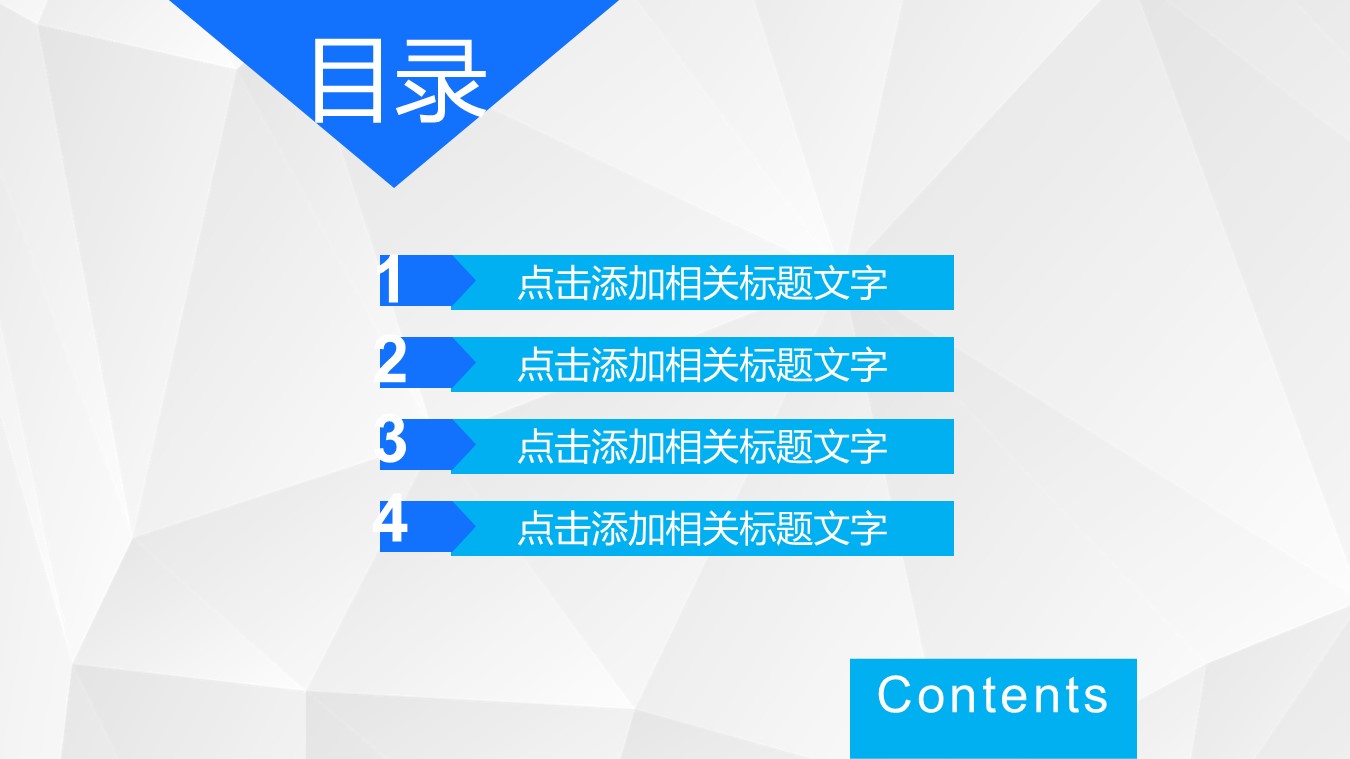 目录

1 点击添加相关标题文字

2 点击添加相关标题文字

3 点击添加相关标题文字

4 点击添加相关标题文字

Contents